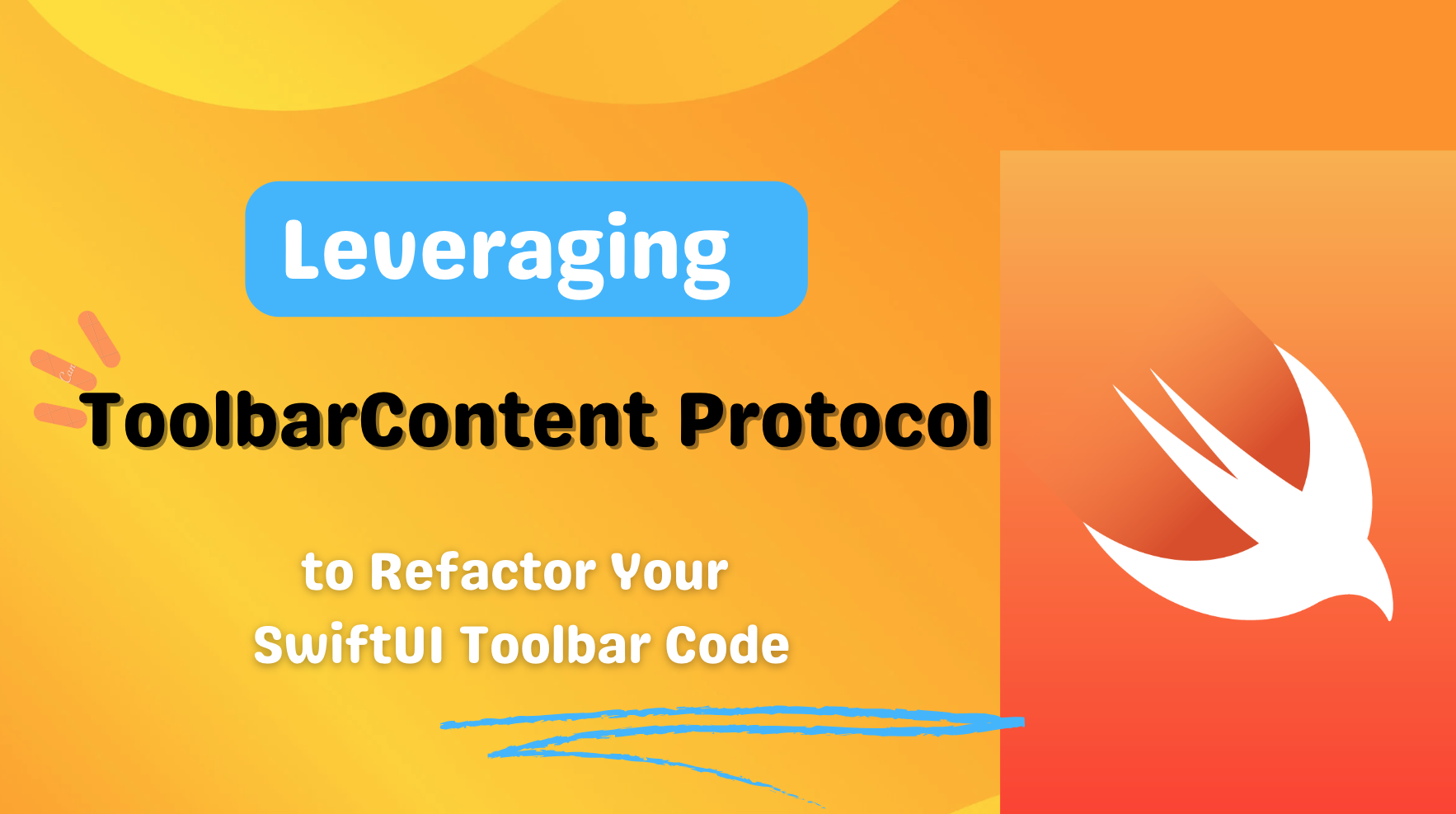 Leveraging

ToolbarContent Protocol

to Refactor Your SwiftUI Toolbar Code